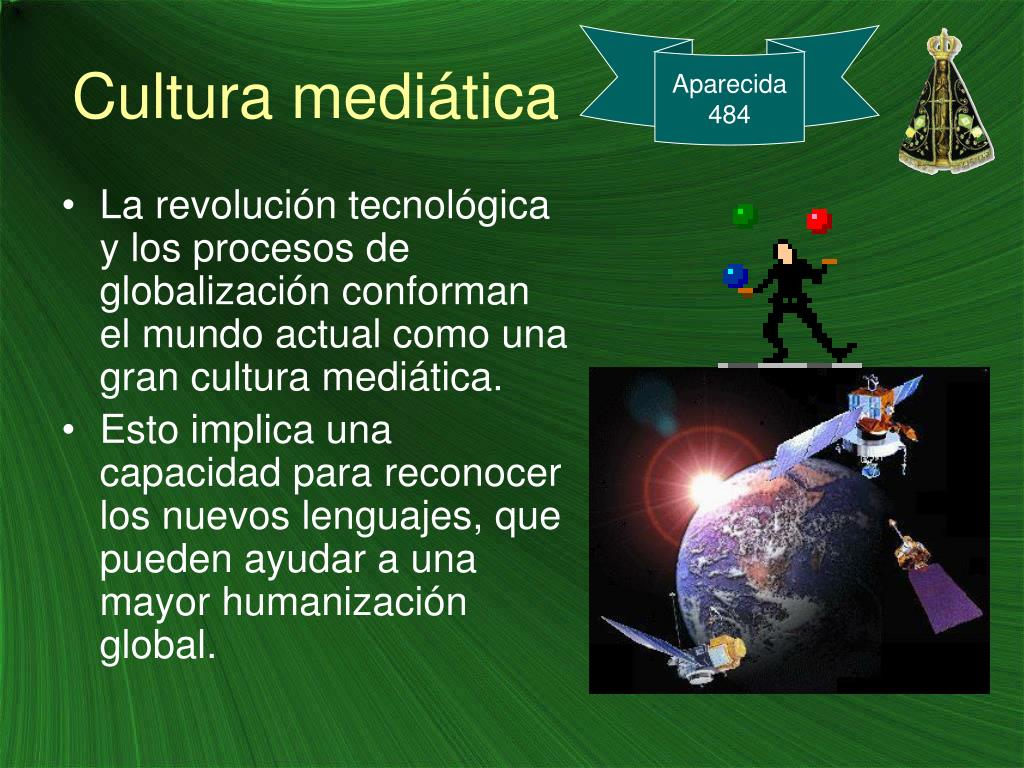 Cultura mediática

Aparecida 484

• La revolución tecnológica y los procesos de globalización conforman el mundo actual como una gran cultura mediática.
• Esto implica una capacidad para reconocer los nuevos lenguajes, que pueden ayudar a una mayor humanización global.